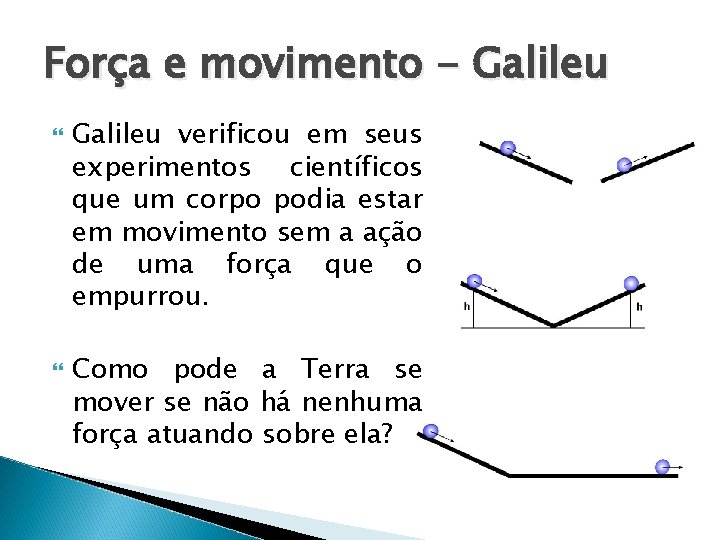 Força e movimento - Galileu

Galileu verificou em seus experimentos científicos que um corpo podia estar em movimento sem a ação de uma força que o empurrou.

Como pode a Terra se mover se não há nenhuma força atuando sobre ela?

h

h